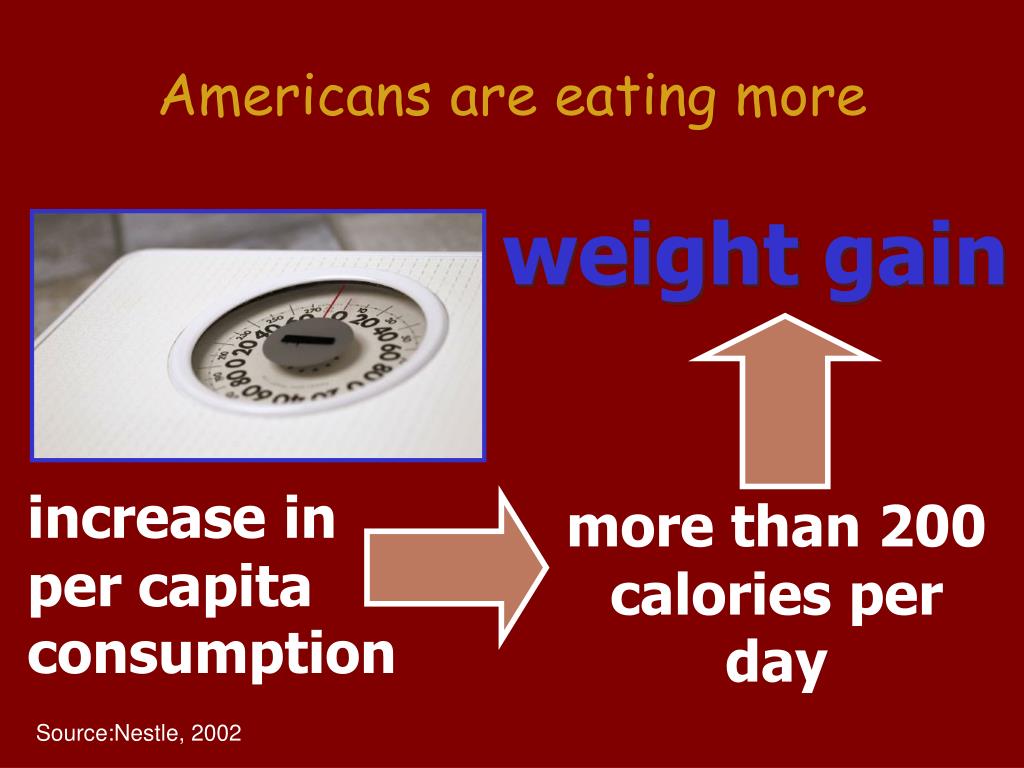 Americans are eating more

weight gain

increase in per capita consumption

more than 200 calories per day

Source:Nestle, 2002